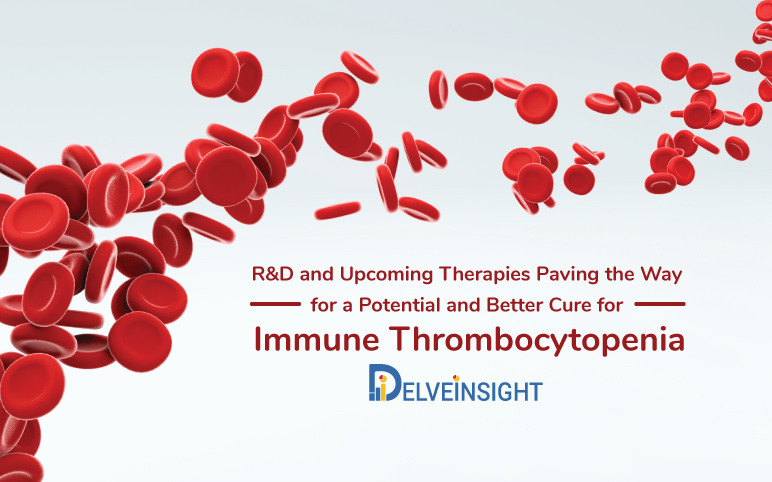 R&D and Upcoming Therapies Paving the Way for a Potential and Better Cure for

Immune Thrombocytopenia

DELVEINSIGHT